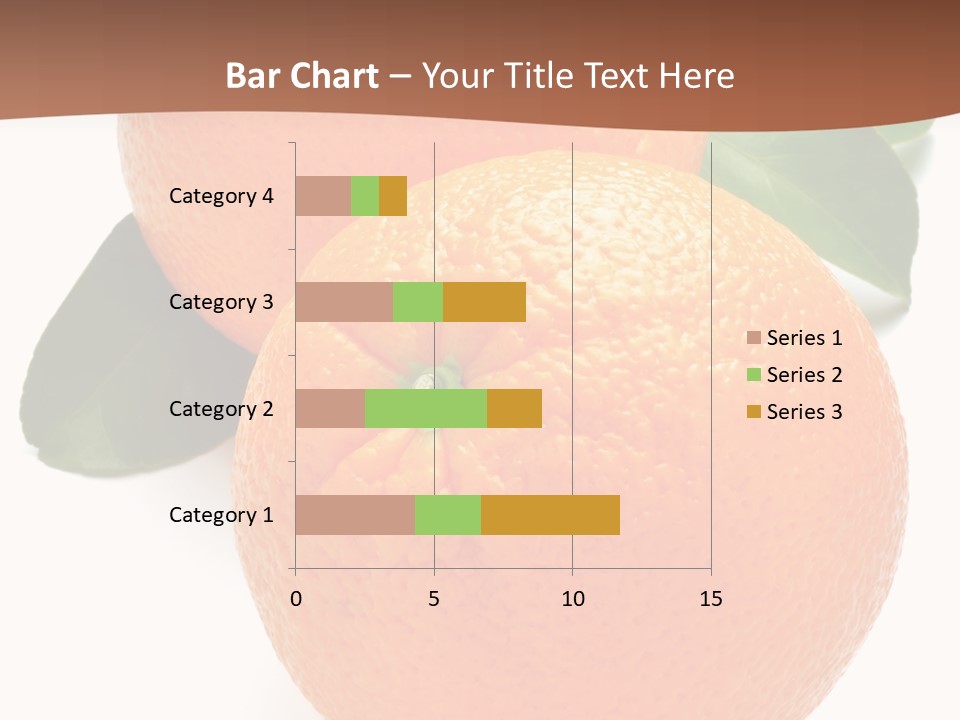 Bar Chart – Your Title Text Here

Category 4
Category 3
Category 2
Category 1

0
5
10
15

Series 1
Series 2
Series 3